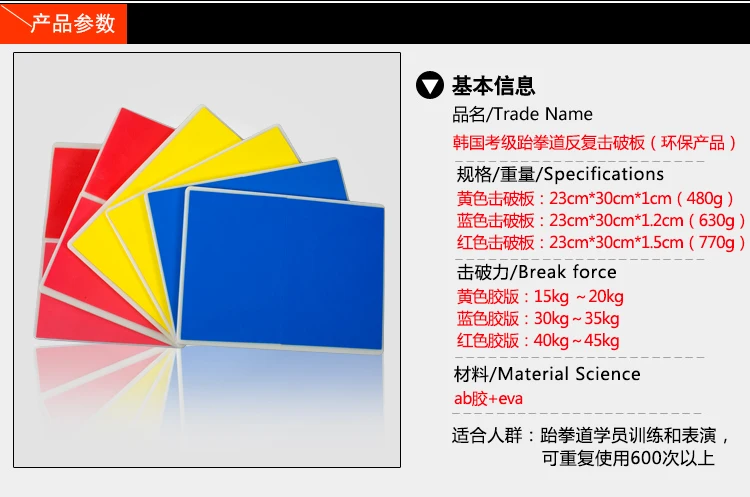 产品参数

基本信息

品名/Trade Name

韩国考级跆拳道反复击破板（环保产品）

规格/重量/Specifications

黄色击破板：23cm*30cm*1cm（480g）

蓝色击破板：23cm*30cm*1.2cm（630g）

红色击破板：23cm*30cm*1.5cm（770g）

击破力/Break force

黄色胶版：15kg ～20kg

蓝色胶版：30kg～35kg

红色胶版：40kg～45kg

材料/Material Science

ab胶+eva

适合人群：跆拳道学员训练和表演，可重复使用600次以上